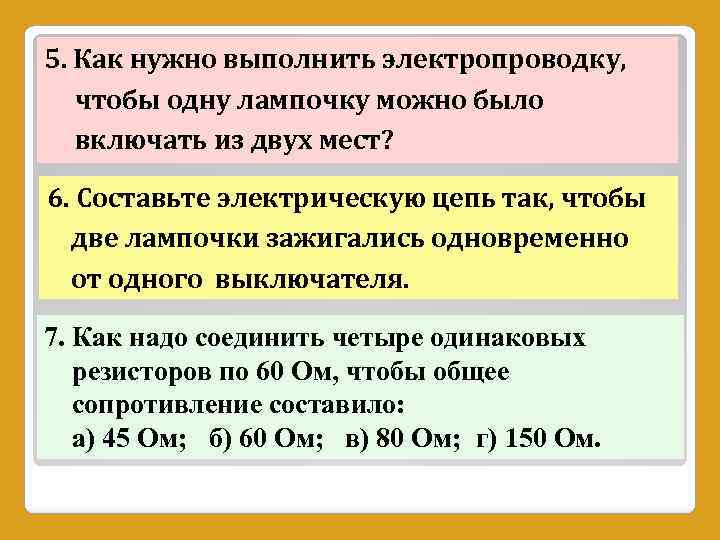 5. Как нужно выполнить электропроводку, чтобы одну лампочку можно было включать из двух мест?

6. Составьте электрическую цепь так, чтобы две лампочки зажигались одновременно от одного выключателя.

7. Как надо соединить четыре одинаковых резисторов по 60 Ом, чтобы общее сопротивление составило:
а) 45 Ом; б) 60 Ом; в) 80 Ом; г) 150 Ом.